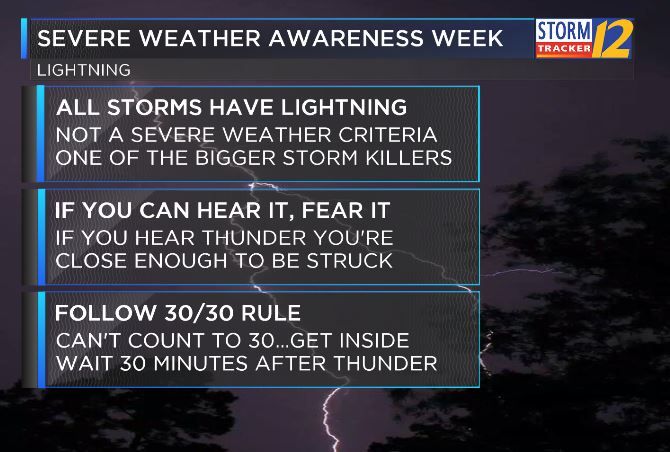 SEVERE WEATHER AWARENESS WEEK

STORM TRACKER 12

LIGHTNING

ALL STORMS HAVE LIGHTNING
NOT A SEVERE WEATHER CRITERIA
ONE OF THE BIGGER STORM KILLERS

IF YOU CAN HEAR IT, FEAR IT
IF YOU HEAR THUNDER YOU'RE CLOSE ENOUGH TO BE STRUCK

FOLLOW 30/30 RULE
CAN'T COUNT TO 30...GET INSIDE
WAIT 30 MINUTES AFTER THUNDER